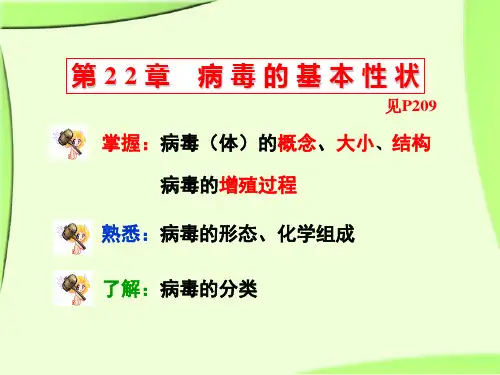 第22章　病毒的基本性状

见P209

掌握：病毒（体）的概念、大小、结构

病毒的增殖过程

熟悉：病毒的形态、化学组成

了解：病毒的分类